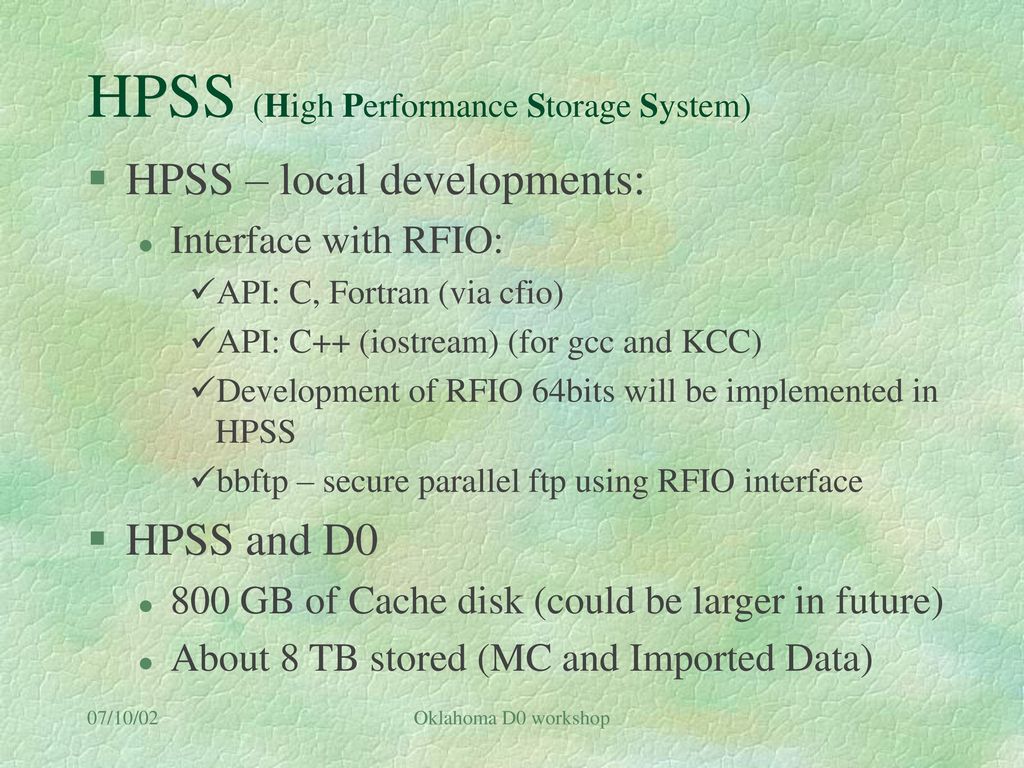 HPSS (High Performance Storage System)

§ HPSS – local developments:

● Interface with RFIO:

✓API: C, Fortran (via cfio)

✓API: C++ (iostream) (for gcc and KCC)

✓Development of RFIO 64bits will be implemented in HPSS

✓bbftp – secure parallel ftp using RFIO interface

§ HPSS and D0

● 800 GB of Cache disk (could be larger in future)

● About 8 TB stored (MC and Imported Data)

07/10/02

Oklahoma D0 workshop